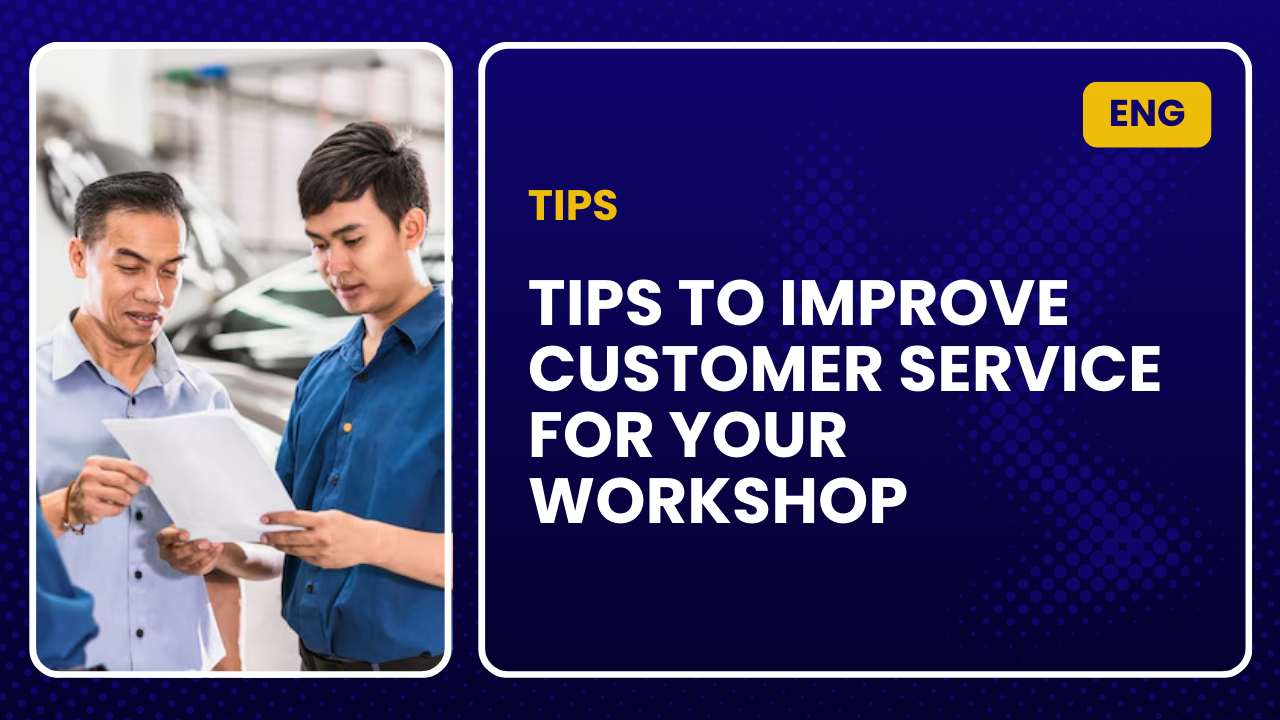 ENG

TIPS

TIPS TO IMPROVE CUSTOMER SERVICE FOR YOUR WORKSHOP